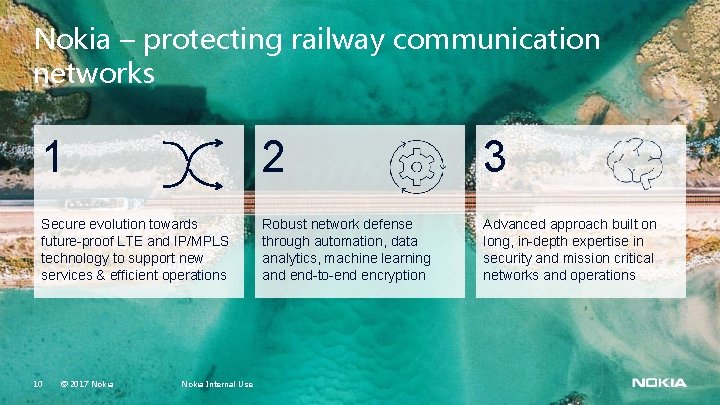 Nokia – protecting railway communication networks

1

Secure evolution towards future-proof LTE and IP/MPLS technology to support new services & efficient operations

2

Robust network defense through automation, data analytics, machine learning and end-to-end encryption

3

Advanced approach built on long, in-depth expertise in security and mission critical networks and operations

10 © 2017 Nokia Nokia Internal Use

NOKIA